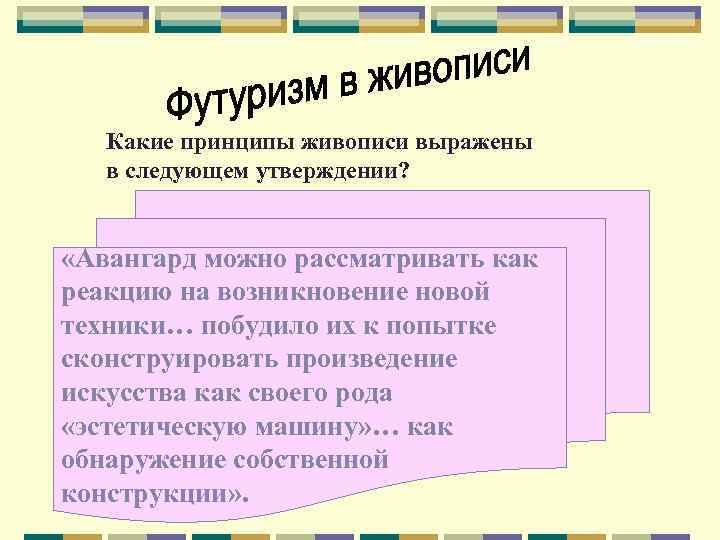 Футуризм в живописи

Какие принципы живописи выражены в следующем утверждении?

«Авангард можно рассматривать как реакцию на возникновение новой техники… побудило их к попытке сконструировать произведение искусства как своего рода «эстетическую машину»… как обнаружение собственной конструкции».